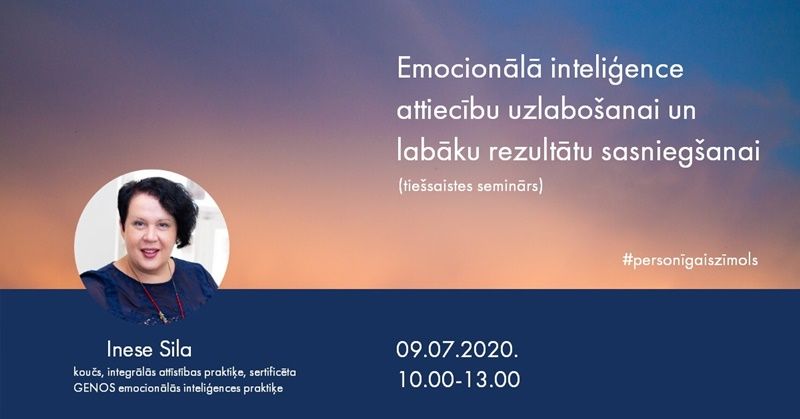 Emocionālā inteliģence attiecību uzlabošanai un labāku rezultātu sasniegšanai
(tiešsaistes seminārs)

#personīgaiszīmols

Inese Sila
koučs, integrālās attīstības praktiķe, sertificēta GENOS emocionālās inteliģences praktiķe

09.07.2020.
10.00-13.00